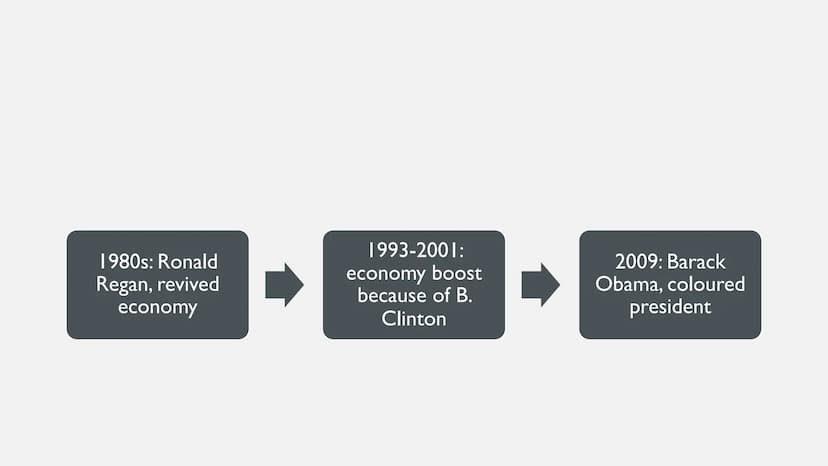 1980s: Ronald Regan, revived economy

1993-2001: economy boost because of B. Clinton

2009: Barack Obama, coloured president